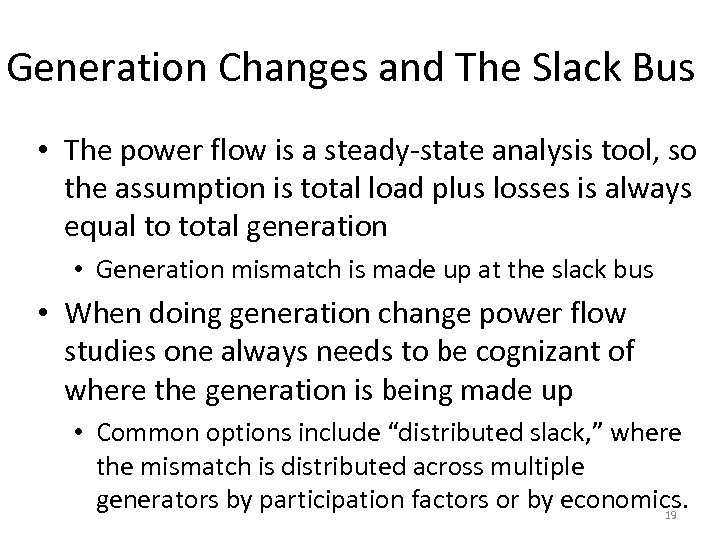 Generation Changes and The Slack Bus

• The power flow is a steady-state analysis tool, so the assumption is total load plus losses is always equal to total generation

• Generation mismatch is made up at the slack bus

• When doing generation change power flow studies one always needs to be cognizant of where the generation is being made up

• Common options include “distributed slack,” where the mismatch is distributed across multiple generators by participation factors or by economics.

19